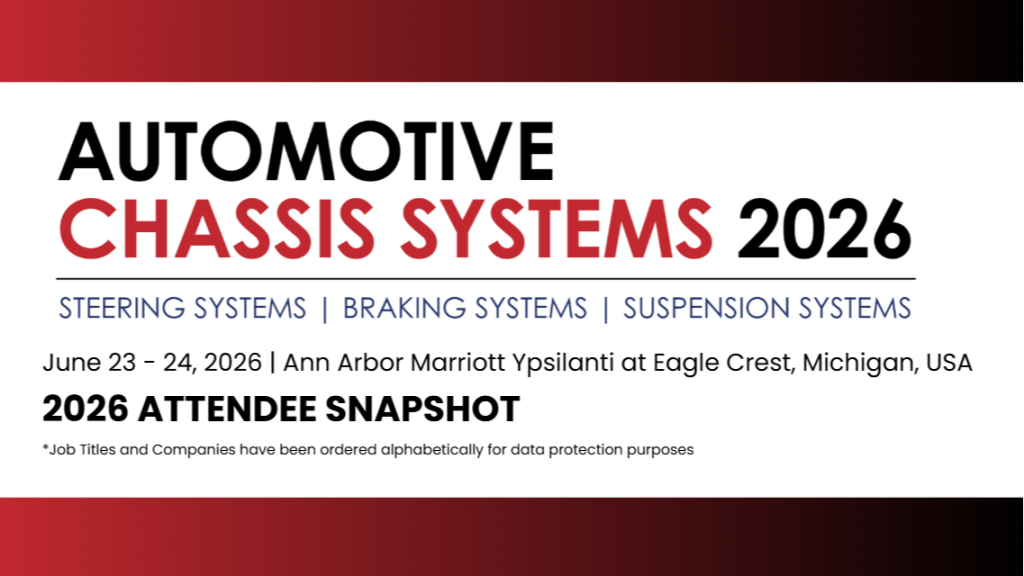 AUTOMOTIVE
CHASSIS SYSTEMS 2026

STEERING SYSTEMS | BRAKING SYSTEMS | SUSPENSION SYSTEMS

June 23 - 24, 2026 | Ann Arbor Marriott Ypsilanti at Eagle Crest, Michigan, USA

2026 ATTENDEE SNAPSHOT

*Job Titles and Companies have been ordered alphabetically for data protection purposes